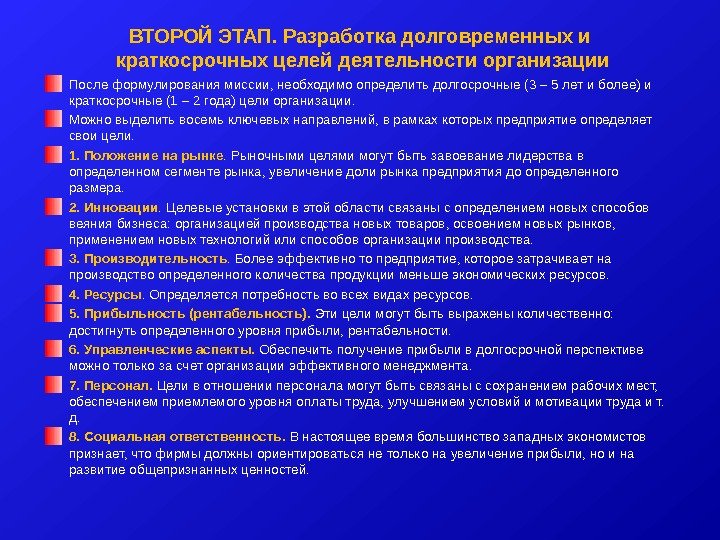 ВТОРОЙ ЭТАП. Разработка долговременных и краткосрочных целей деятельности организации

После формулирования миссии, необходимо определить долгосрочные (3 – 5 лет и более) и краткосрочные (1 – 2 года) цели организации.

Можно выделить восемь ключевых направлений, в рамках которых предприятие определяет свои цели.

1. Положение на рынке. Рыночными целями могут быть завоевание лидерства в определенном сегменте рынка, увеличение доли рынка предприятия до определенного размера.

2. Инновации. Целевые установки в этой области связаны с определением новых способов веяния бизнеса: организацией производства новых товаров, освоением новых рынков, применением новых технологий или способов организации производства.

3. Производительность. Более эффективно то предприятие, которое затрачивает на производство определенного количества продукции меньше экономических ресурсов.

4. Ресурсы. Определяется потребность во всех видах ресурсов.

5. Прибыльность (рентабельность). Эти цели могут быть выражены количественно: достигнуть определенного уровня прибыли, рентабельности.

6. Управленческие аспекты. Обеспечить получение прибыли в долгосрочной перспективе можно только за счет организации эффективного менеджмента.

7. Персонал. Цели в отношении персонала могут быть связаны с сохранением рабочих мест, обеспечением приемлемого уровня оплаты труда, улучшением условий и мотивации труда и т. д.

8. Социальная ответственность. В настоящее время большинство западных экономистов признает, что фирмы должны ориентироваться не только на увеличение прибыли, но и на развитие общепризнанных ценностей.